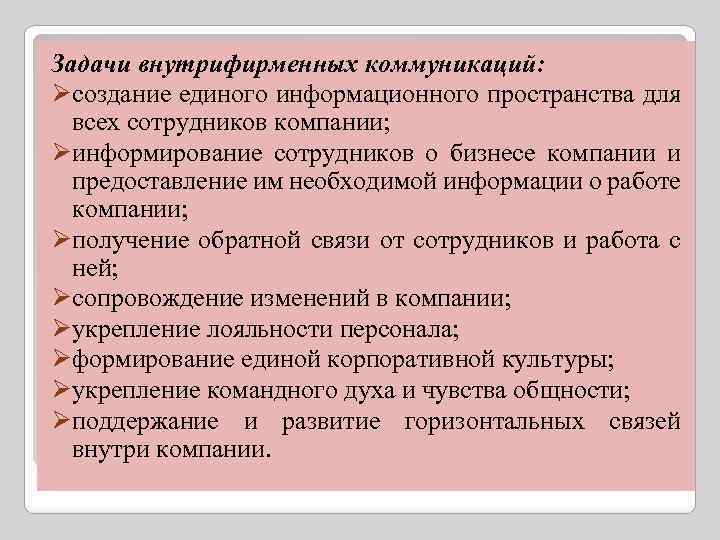 Задачи внутрифирменных коммуникаций:

➢создание единого информационного пространства для всех сотрудников компании;

➢информирование сотрудников о бизнесе компании и предоставление им необходимой информации о работе компании;

➢получение обратной связи от сотрудников и работа с ней;

➢сопровождение изменений в компании;

➢укрепление лояльности персонала;

➢формирование единой корпоративной культуры;

➢укрепление командного духа и чувства общности;

➢поддержание и развитие горизонтальных связей внутри компании.